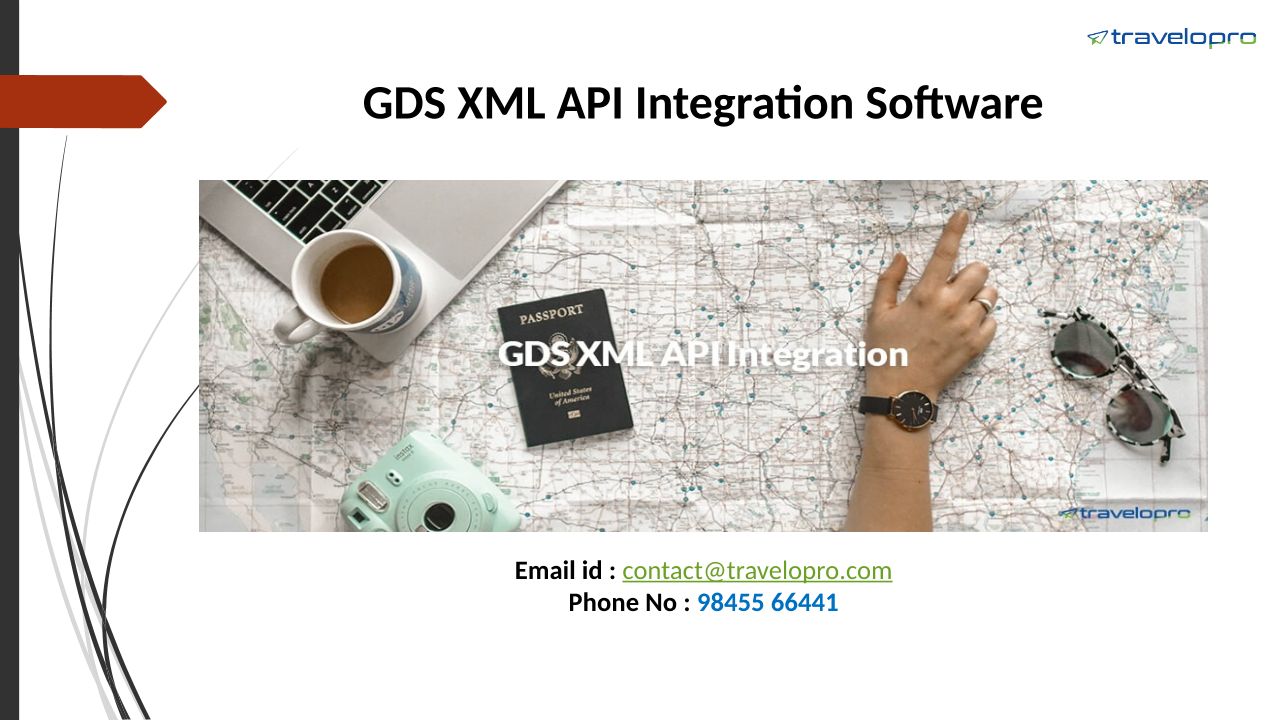 travelopro

GDS XML API Integration Software

PASSPORT

United States of America

GDS XML API Integration

travelopro

Email id : contact@travelopro.com
Phone No : 98455 66441